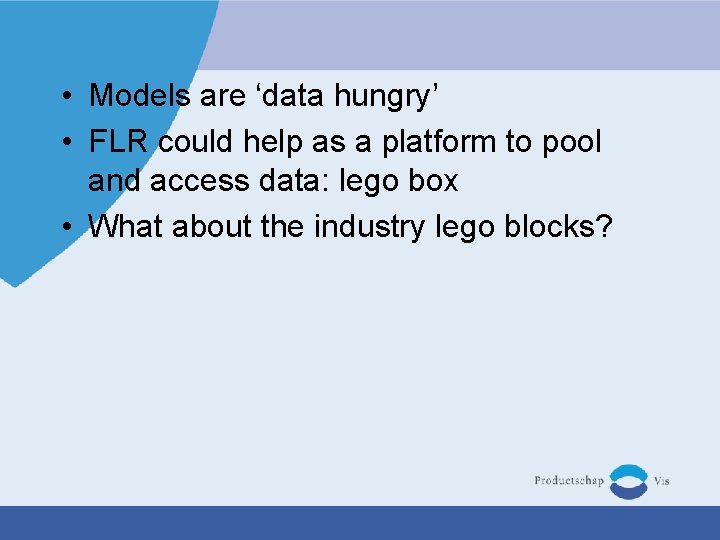 • Models are ‘data hungry’
• FLR could help as a platform to pool and access data: lego box
• What about the industry lego blocks?

Productschap Vis